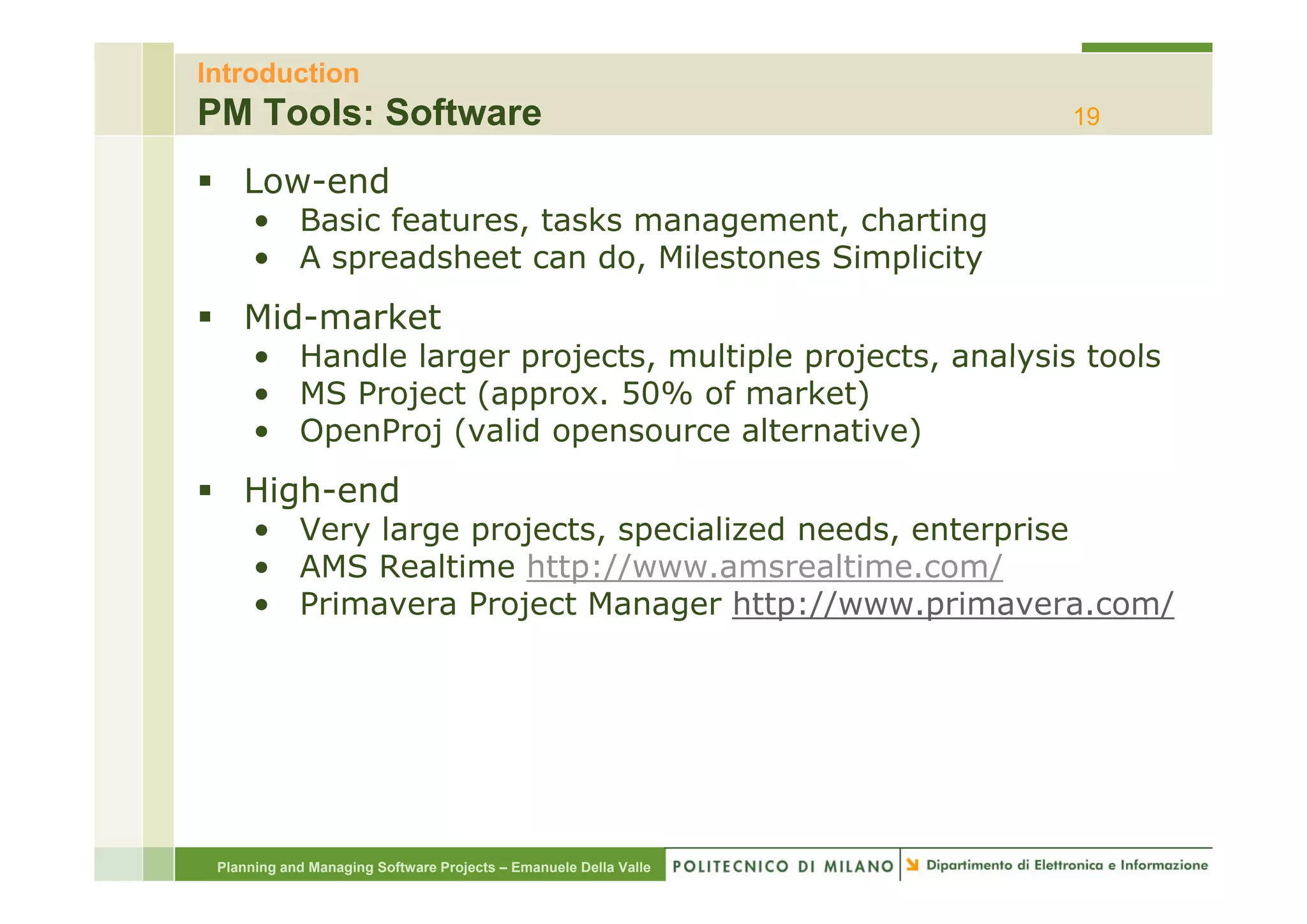 Introduction
PM Tools: Software
19

▪ Low-end
• Basic features, tasks management, charting
• A spreadsheet can do, Milestones Simplicity

▪ Mid-market
• Handle larger projects, multiple projects, analysis tools
• MS Project (approx. 50% of market)
• OpenProj (valid opensource alternative)

▪ High-end
• Very large projects, specialized needs, enterprise
• AMS Realtime http://www.amsrealtime.com/
• Primavera Project Manager http://www.primavera.com/

Planning and Managing Software Projects – Emanuele Della Valle
POLITECNICO DI MILANO
Dipartimento di Elettronica e Informazione